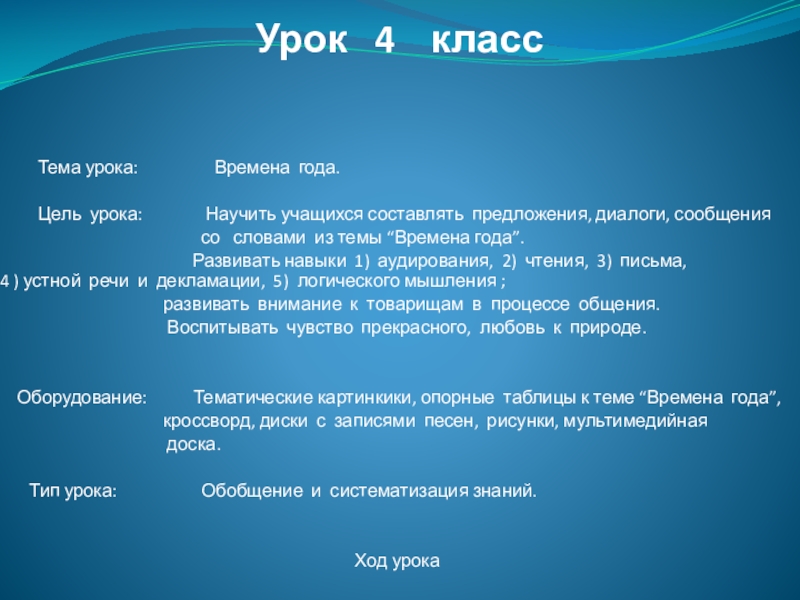 Урок 4 класс

Тема урока: Времена года.

Цель урока: Научить учащихся составлять предложения, диалоги, сообщения со словами из темы “Времена года”.
Развивать навыки 1) аудирования, 2) чтения, 3) письма, 4 ) устной речи и декламации, 5) логического мышления ; развивать внимание к товарищам в процессе общения.
Воспитывать чувство прекрасного, любовь к природе.

Оборудование: Тематические картинкики, опорные таблицы к теме “Времена года”, кроссворд, диски с записями песен, рисунки, мультимедийная доска.

Тип урока: Обобщение и систематизация знаний.

Ход урока